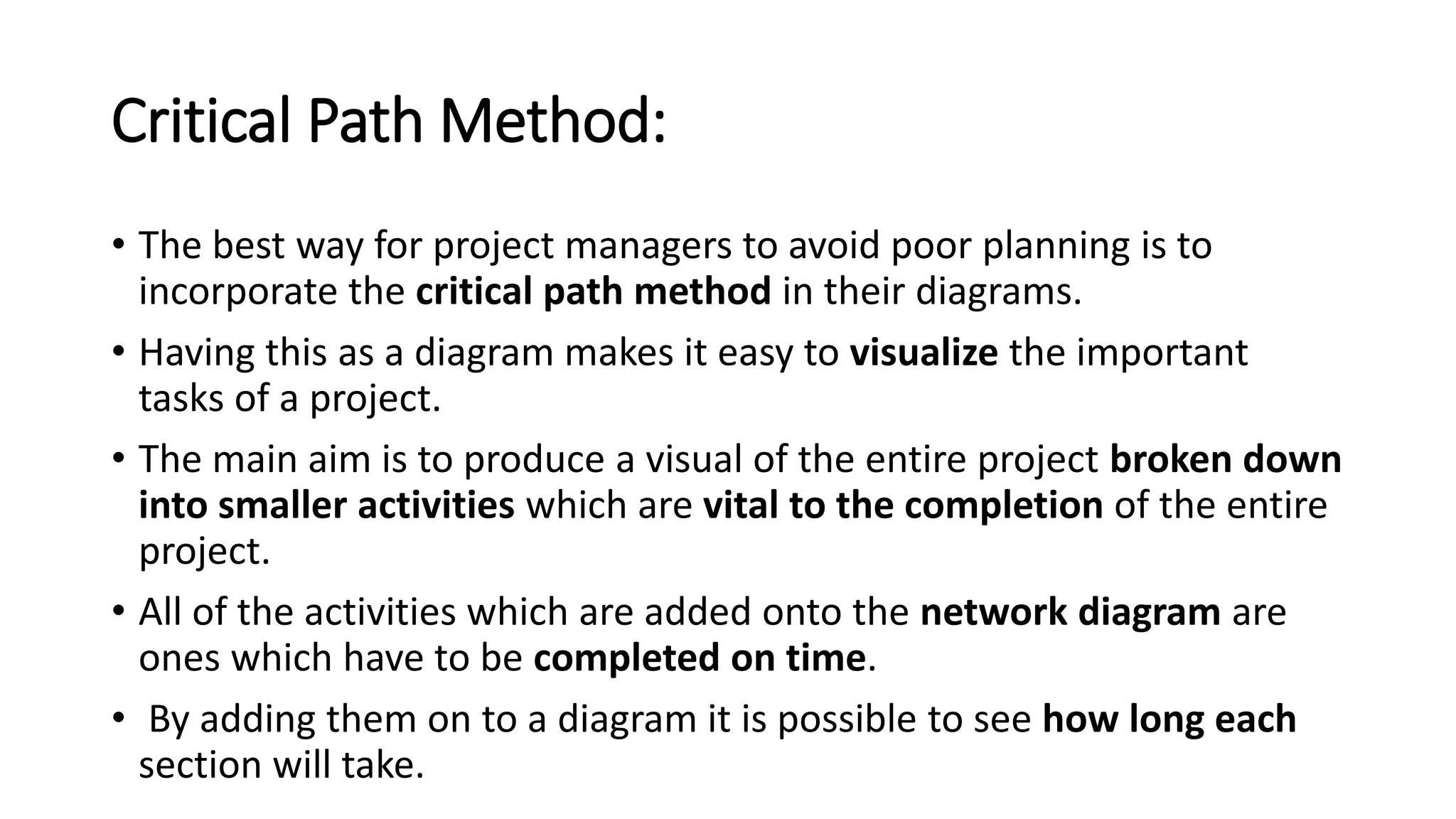 Critical Path Method:

• The best way for project managers to avoid poor planning is to incorporate the critical path method in their diagrams.

• Having this as a diagram makes it easy to visualize the important tasks of a project.

• The main aim is to produce a visual of the entire project broken down into smaller activities which are vital to the completion of the entire project.

• All of the activities which are added onto the network diagram are ones which have to be completed on time.

• By adding them on to a diagram it is possible to see how long each section will take.